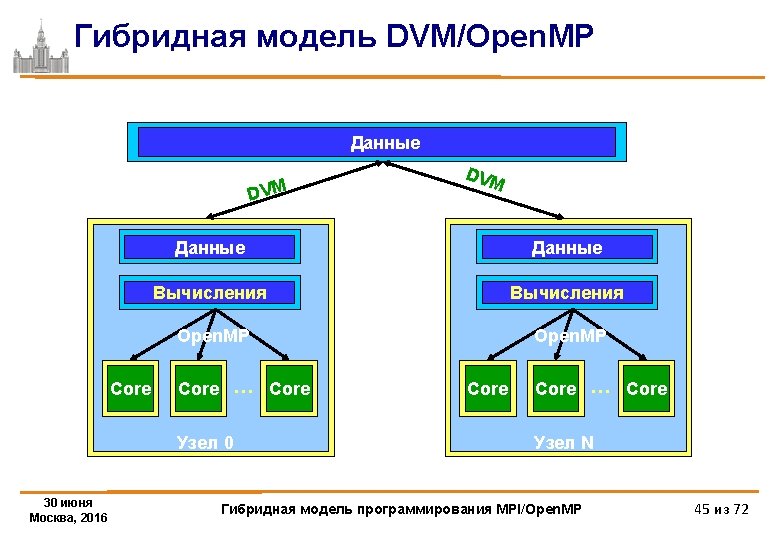 Гибридная модель DVM/OpenMP

Данные

DVM

DVM

Данные

Вычисления

OpenMP

Core

Core

…

Core

Узел 0

Данные

Вычисления

OpenMP

Core

Core

…

Core

Узел N

30 июня
Москва, 2016

Гибридная модель программирования MPI/OpenMP

45 из 72